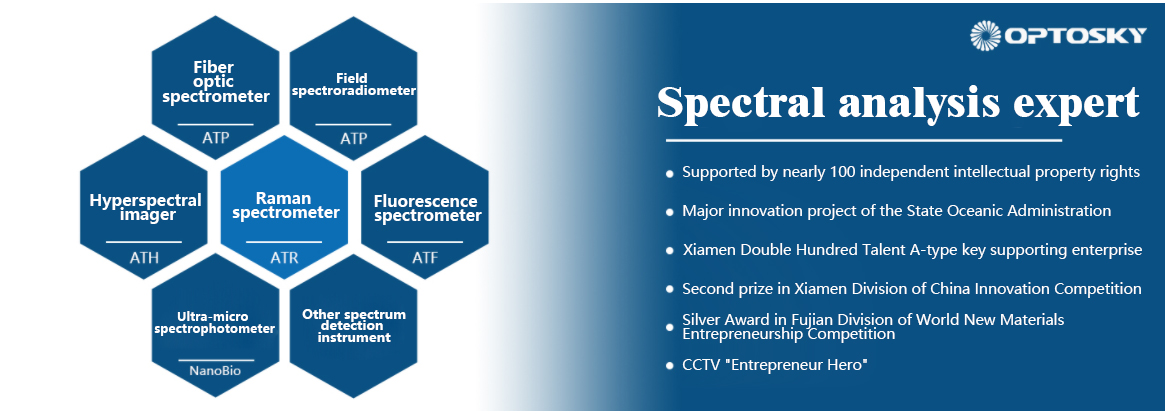 Fiber optic spectrometer

ATP

Field spectroradiometer

ATP

Hyperspectral imager

ATH

Raman spectrometer

ATR

Fluorescence spectrometer

ATF

Ultra-micro spectrophotometer

NanoBio

Other spectrum detection instrument

OPTOSKY

Spectral analysis expert

- Supported by nearly 100 independent intellectual property rights
- Major innovation project of the State Oceanic Administration
- Xiamen Double Hundred Talent A-type key supporting enterprise
- Second prize in Xiamen Division of China Innovation Competition
- Silver Award in Fujian Division of World New Materials Entrepreneurship Competition
- CCTV "Entrepreneur Hero"